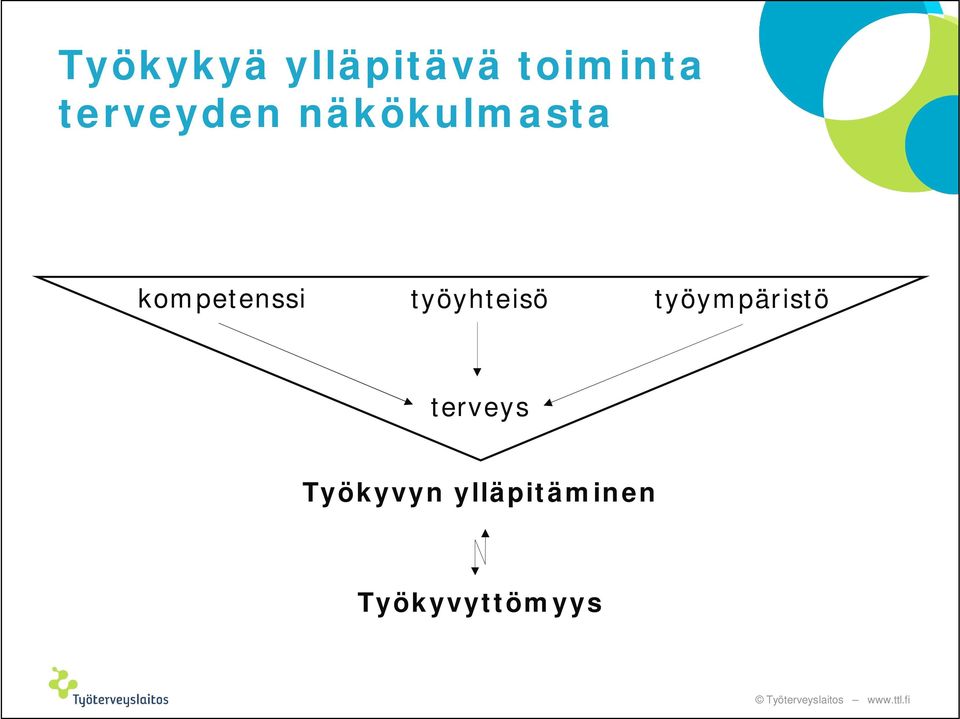 Työkykyä ylläpitävä toiminta terveyden näkökulmasta

kompetenssi

työyhteisö

työympäristö

terveys

Työkyvyn ylläpitäminen

Työkyvyttömyys

Työterveyslaitos

© Työterveyslaitos – www.ttl.fi